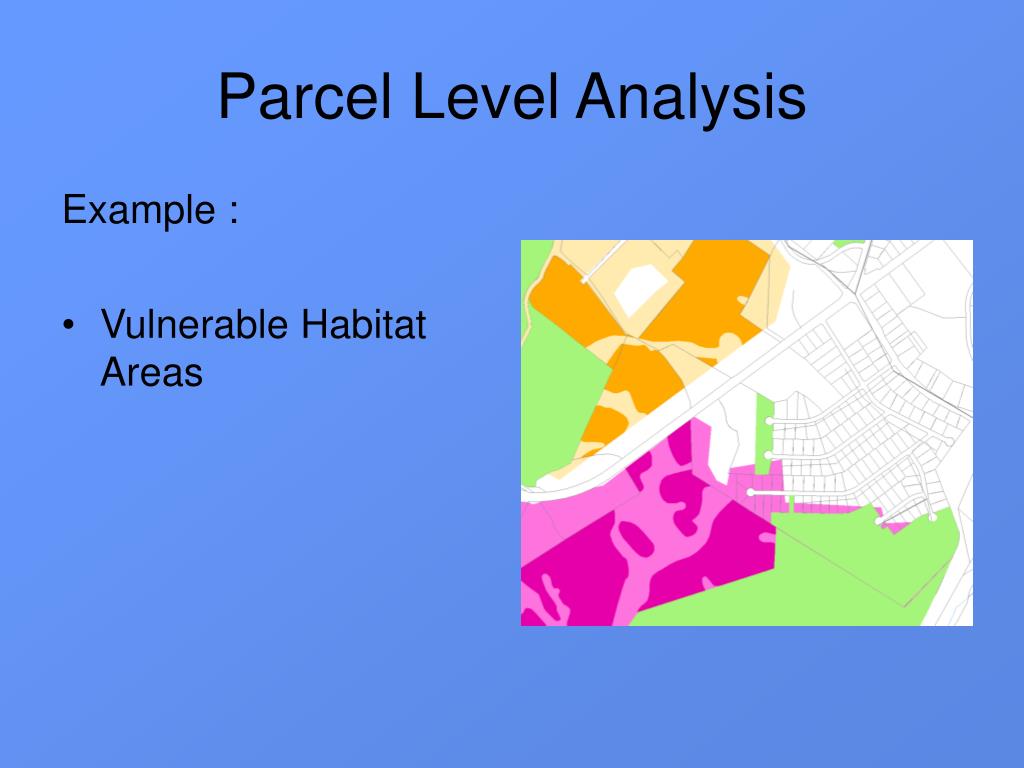 Parcel Level Analysis

Example :

• Vulnerable Habitat Areas